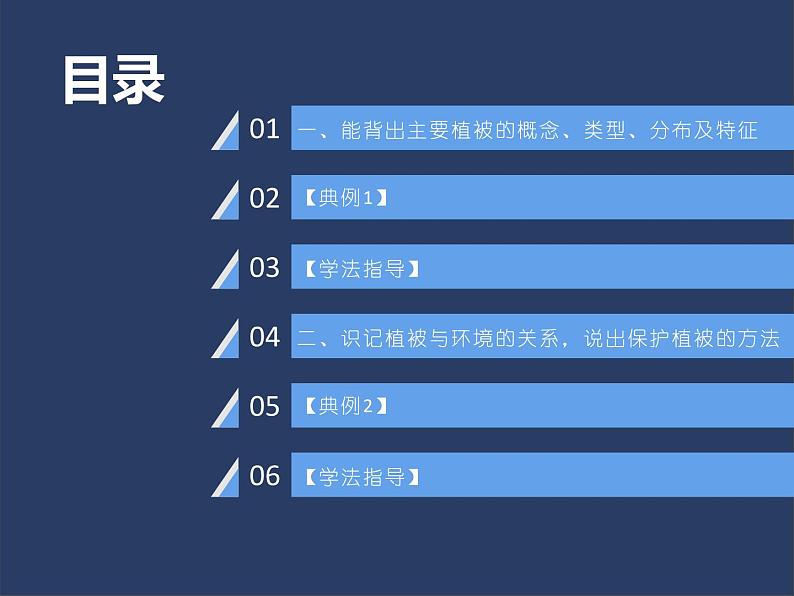 目录

01 一、能背出主要植被的概念、类型、分布及特征

02 【典例1】

03 【学法指导】

04 二、识记植被与环境的关系，说出保护植被的方法

05 【典例2】

06 【学法指导】